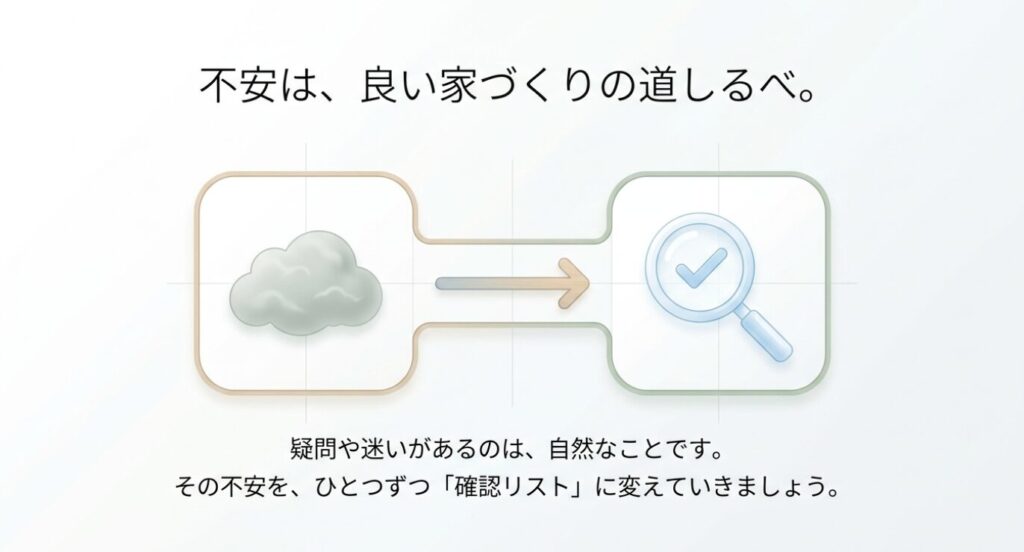 不安は、良い家づくりの道しるべ。

疑問や迷いがあるのは、自然なことです。
その不安を、ひとつずつ「確認リスト」に変えていきましょう。